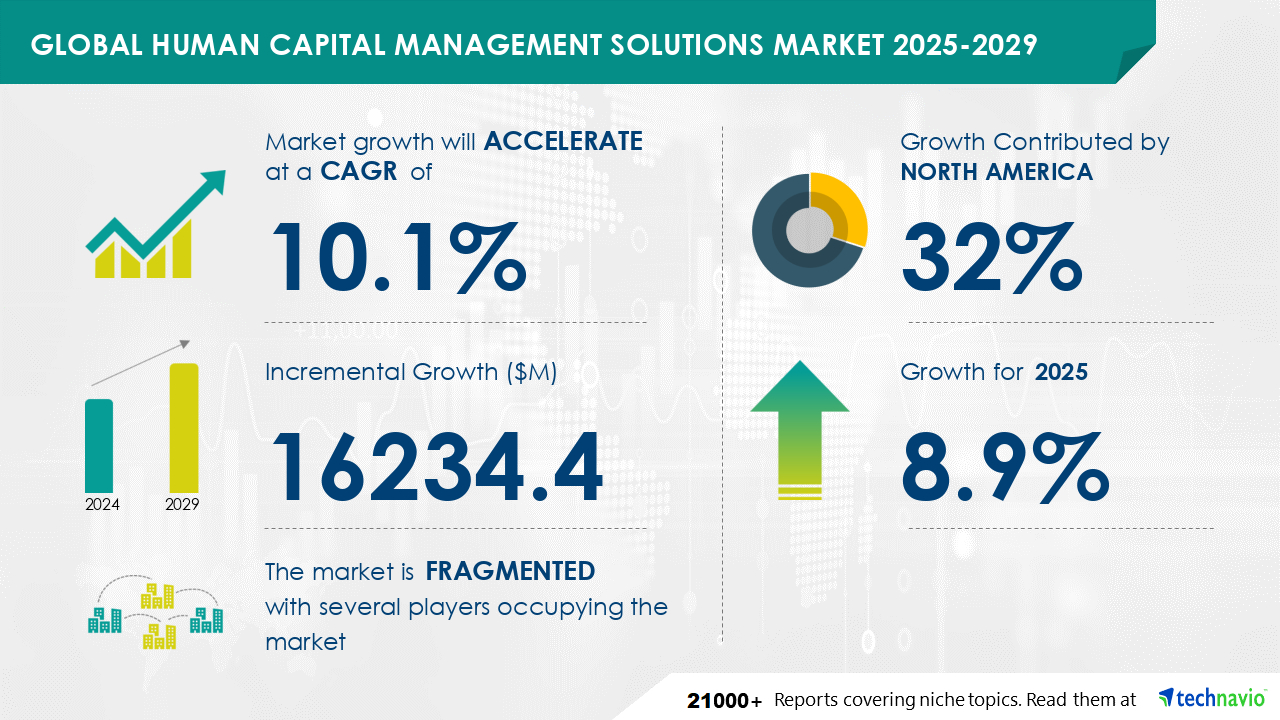 GLOBAL HUMAN CAPITAL MANAGEMENT SOLUTIONS MARKET 2025-2029

Market growth will ACCELERATE at a CAGR of

10.1%

Incremental Growth ($M)

16234.4

2024

2029

The market is FRAGMENTED with several players occupying the market

Growth Contributed by NORTH AMERICA

32%

Growth for 2025

8.9%

21000+ Reports covering niche topics. Read them at technavio